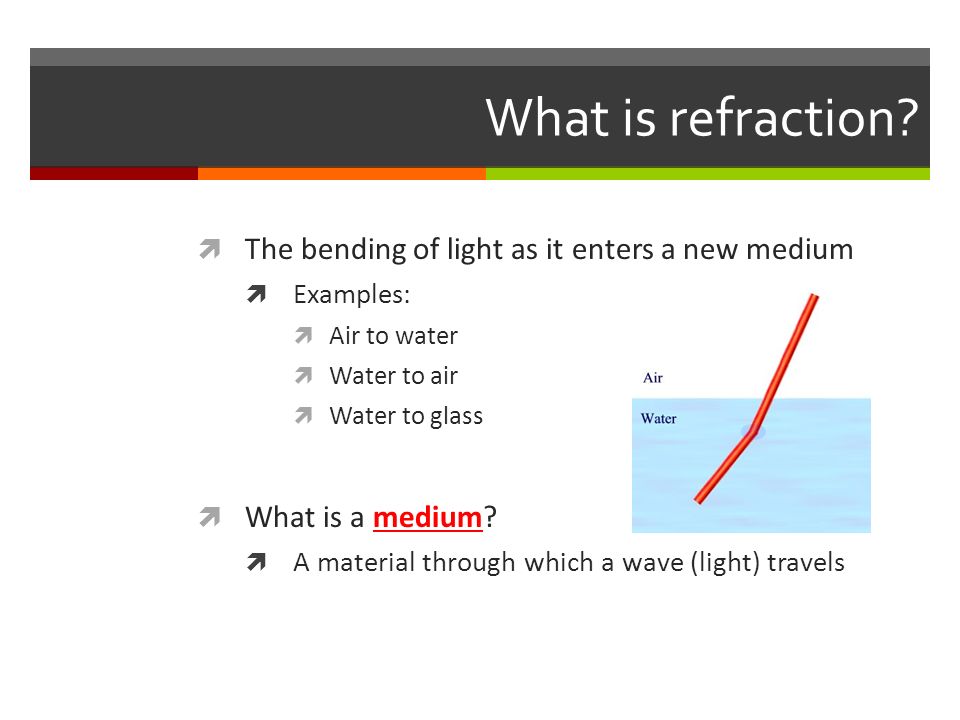 What is refraction?

The bending of light as it enters a new medium

Examples:

Air to water

Water to air

Water to glass

Air

Water

What is a medium?

A material through which a wave (light) travels